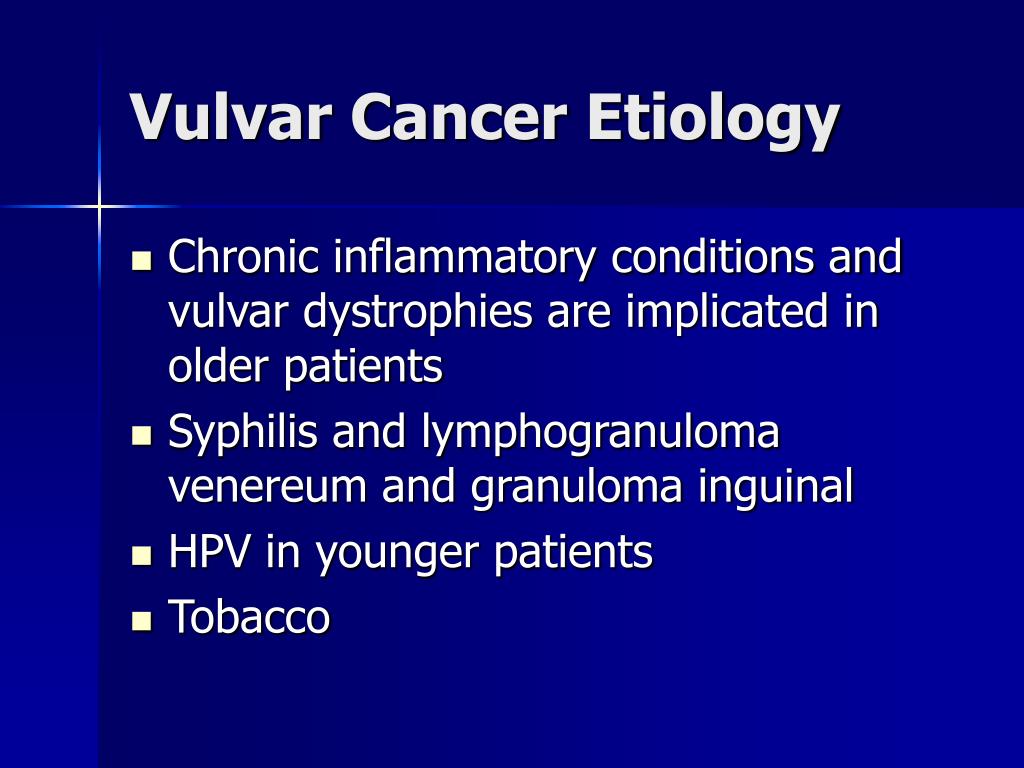 Vulvar Cancer Etiology

- Chronic inflammatory conditions and vulvar dystrophies are implicated in older patients
- Syphilis and lymphogranuloma venereum and granuloma inguinal
- HPV in younger patients
- Tobacco